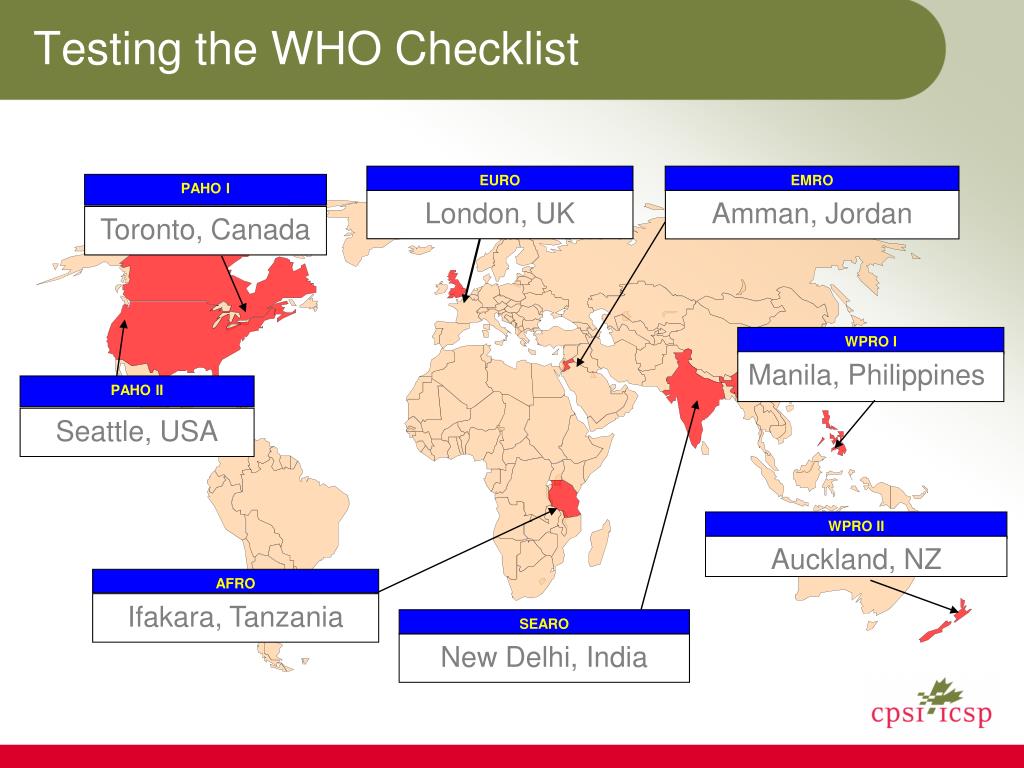 Testing the WHO Checklist

PAHO I
Toronto, Canada

EURO
London, UK

EMRO
Amman, Jordan

WPRO I
Manila, Philippines

PAHO II
Seattle, USA

WPRO II
Auckland, NZ

AFRO
Ifakara, Tanzania

SEARO
New Delhi, India

cpsi icsp